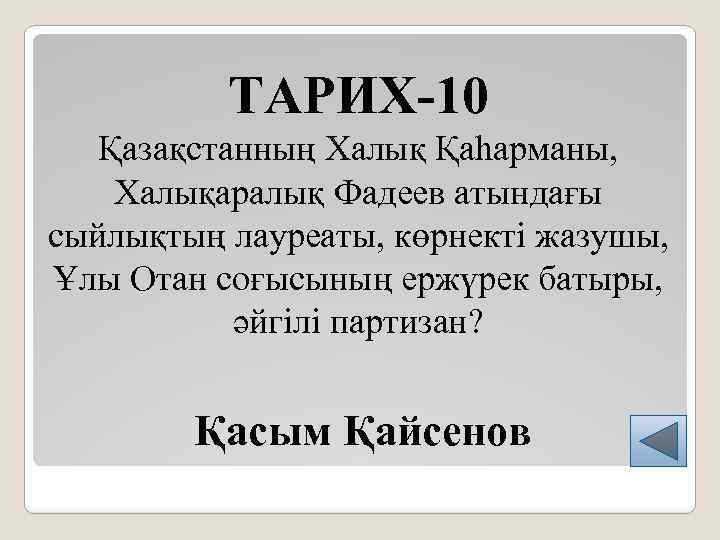 ТАРИХ-10

Қазақстанның Халық Қаһарманы, Халықаралық Фадеев атындағы сыйлықтың лауреаты, көрнекті жазушы, Ұлы Отан соғысының ержүрек батыры, әйгілі партизан?

Қасым Қайсенов